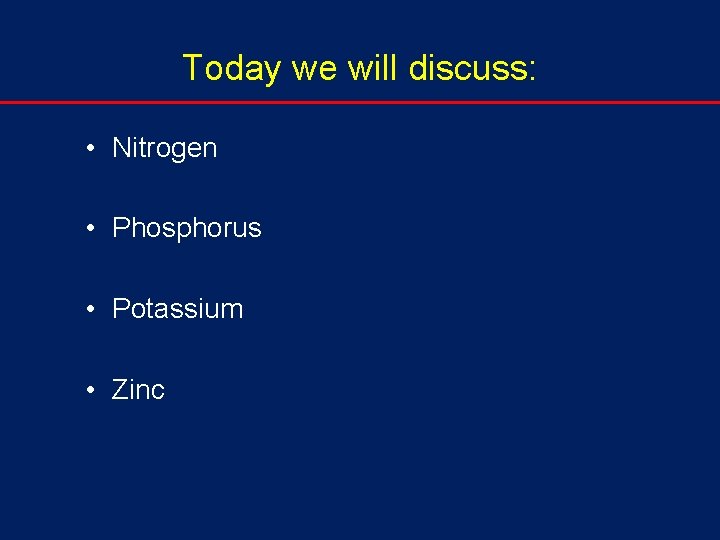 Today we will discuss:

• Nitrogen

• Phosphorus

• Potassium

• Zinc